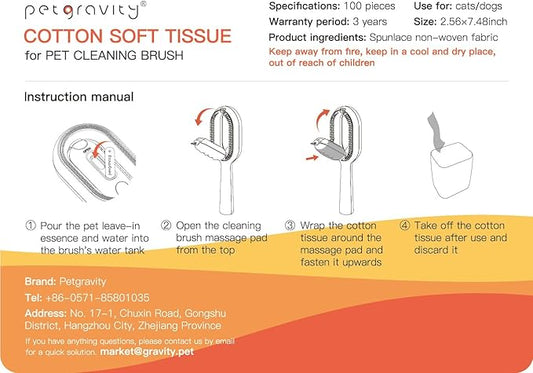 petgravity®

COTTON SOFT TISSUE
for PET CLEANING BRUSH

Specifications: 100 pieces
Use for: cats/dogs
Warranty period: 3 years
Size: 2.56×7.48inch
Product ingredients: Spunlace non-woven fabric
Keep away from fire, keep in a cool and dry place, out of reach of children

Instruction manual

① Pour the pet leave-in essence and water into the brush's water tank

② Open the cleaning brush massage pad from the top

③ Wrap the cotton tissue around the massage pad and fasten it upwards

④ Take off the cotton tissue after use and discard it

Brand: Petgravity
Tel: +86-0571-85801035
Address: No. 17-1, Chuxin Road, Gongshu District, Hangzhou City, Zhejiang Province
If you have anything questions, please contact us by email for a quick solution. market@gravity.pet